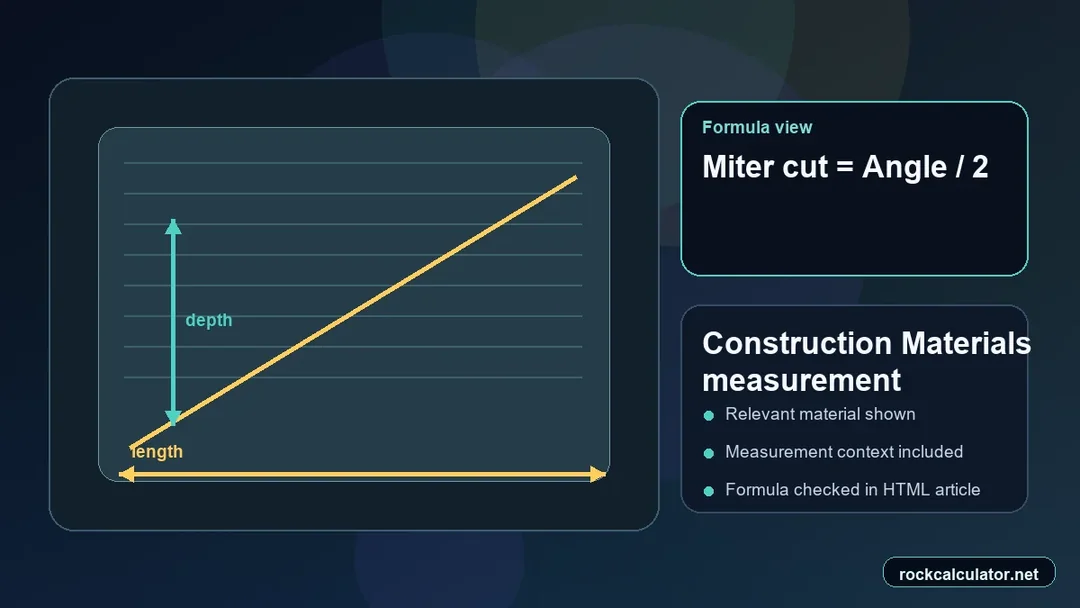 depth

length

Formula view

Miter cut = Angle / 2

Construction Materials measurement

Relevant material shown

Measurement context included

Formula checked in HTML article

rockcalculator.net